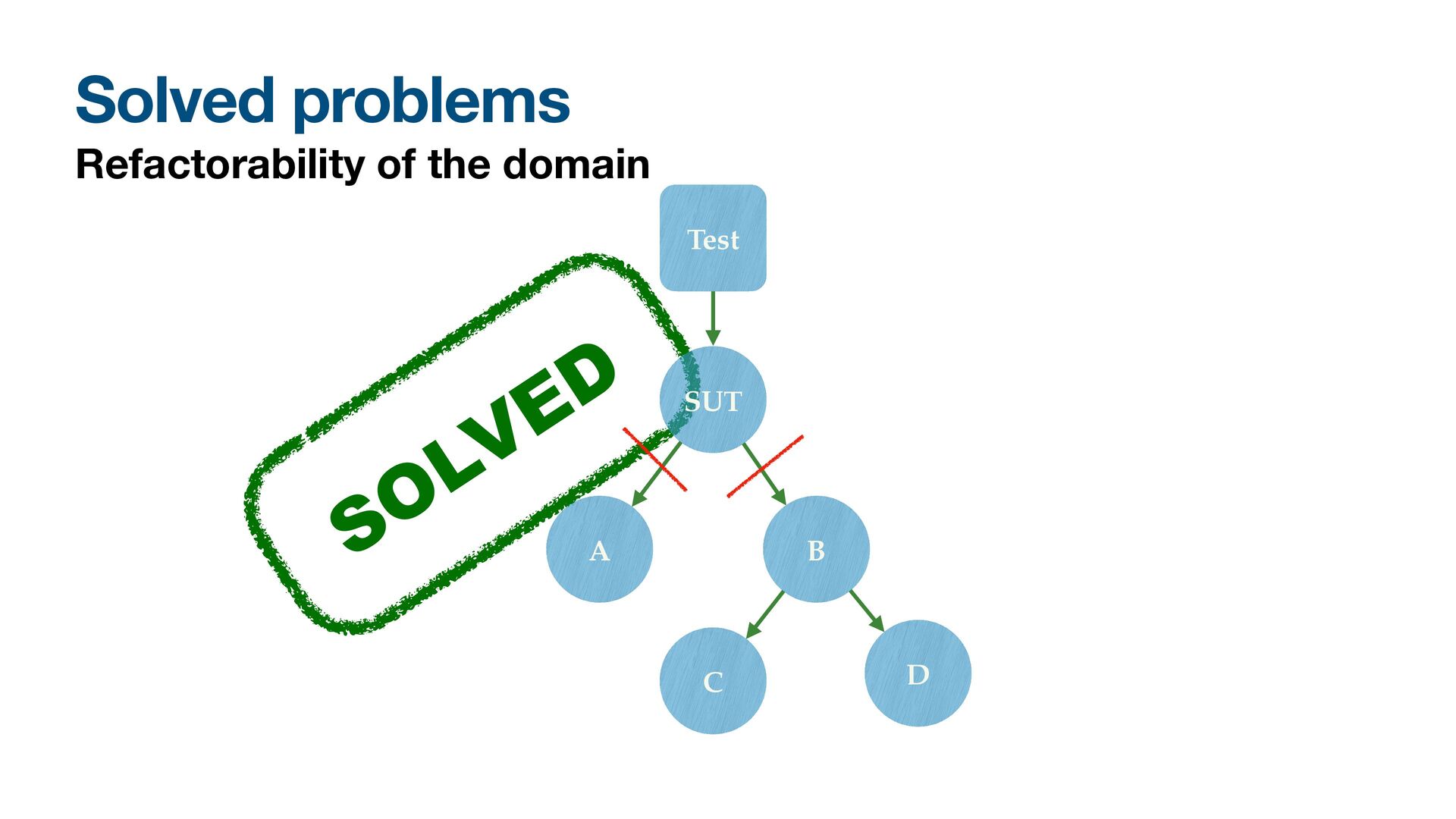 Solved problems
Refactorability of the domain

Test

SOLVED

SUT

A

B

C

D